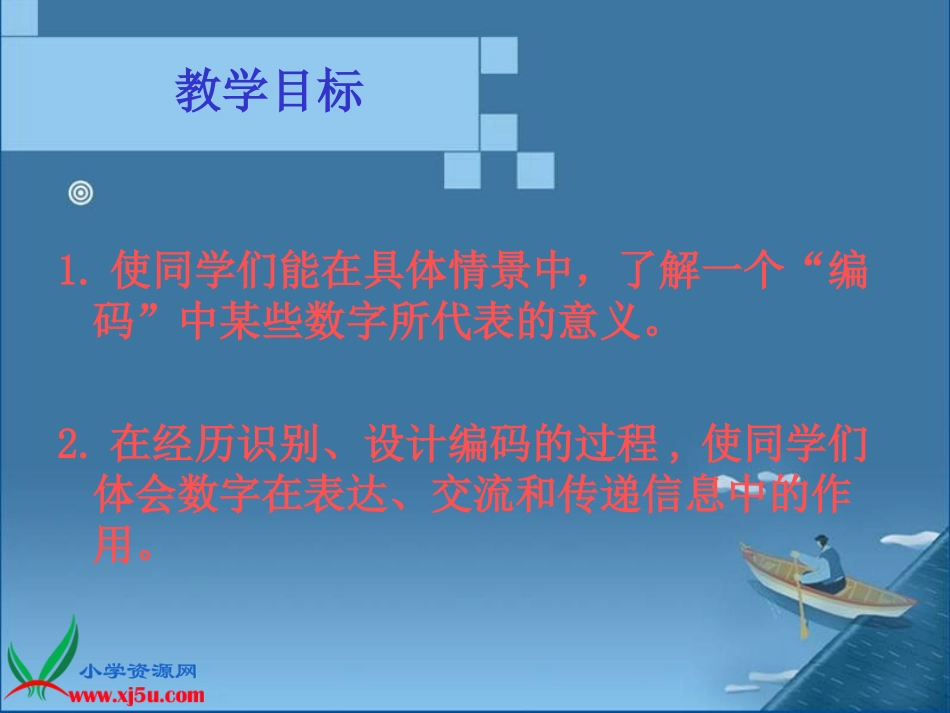 教学目标

1. 使同学们能在具体情景中，了解一个“编码”中某些数字所代表的意义。

2. 在经历识别、设计编码的过程，使同学们体会数字在表达、交流和传递信息中的作用。

小学资源网
www.xj5u.com